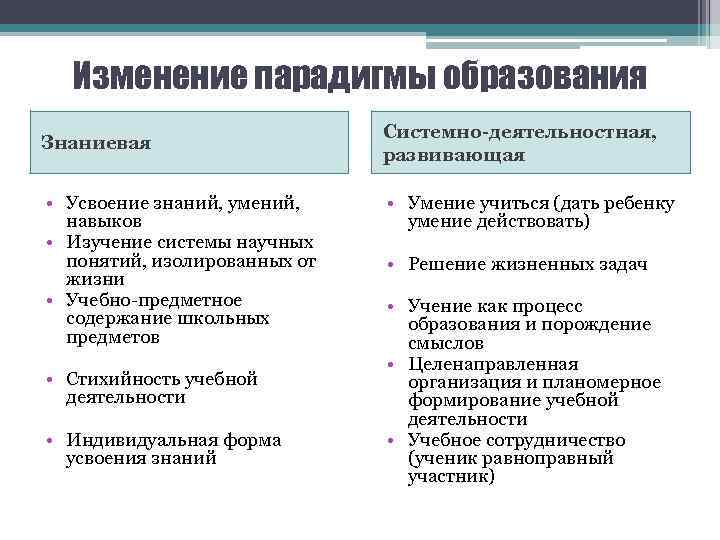 Изменение парадигмы образования

Знаниевая

• Усвоение знаний, умений, навыков
• Изучение системы научных понятий, изолированных от жизни
• Учебно-предметное содержание школьных предметов
• Стихийность учебной деятельности
• Индивидуальная форма усвоения знаний

Системно-деятельностная, развивающая

• Умение учиться (дать ребенку умение действовать)
• Решение жизненных задач
• Учение как процесс образования и порождение смыслов
• Целенаправленная организация и планомерное формирование учебной деятельности
• Учебное сотрудничество (ученик равноправный участник)